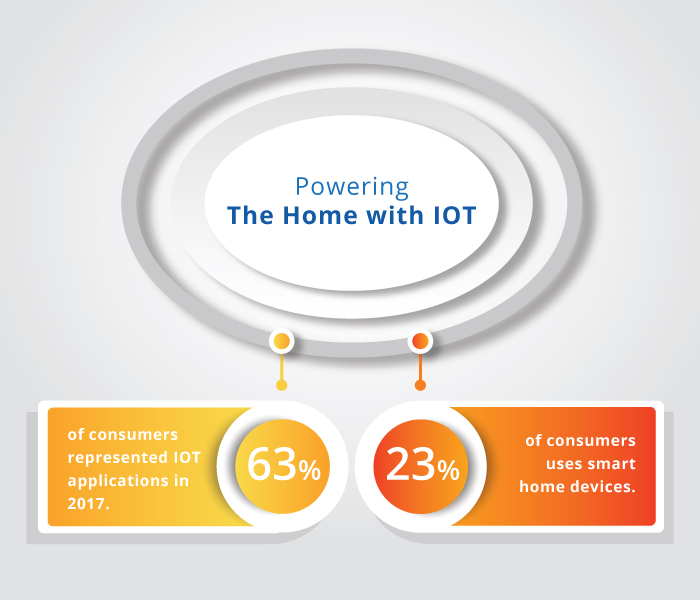 Powering
The Home with IOT

of consumers represented IOT applications in 2017.

63%

23%

of consumers uses smart home devices.